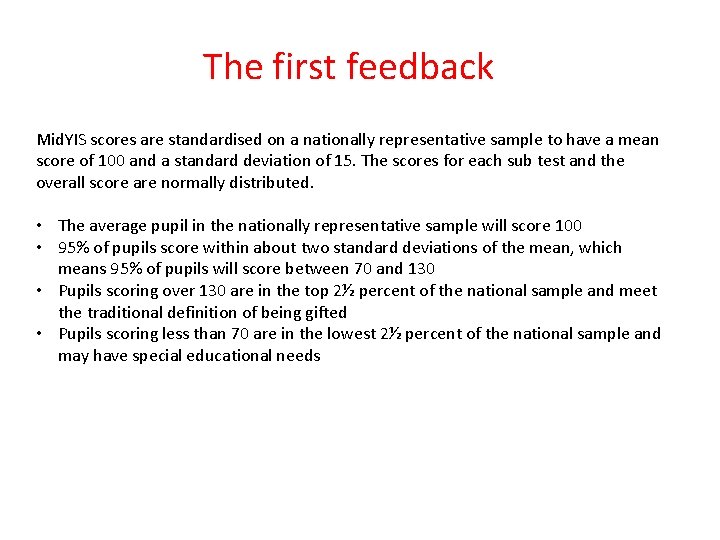 The first feedback

MidYIS scores are standardised on a nationally representative sample to have a mean score of 100 and a standard deviation of 15. The scores for each sub test and the overall score are normally distributed.

• The average pupil in the nationally representative sample will score 100
• 95% of pupils score within about two standard deviations of the mean, which means 95% of pupils will score between 70 and 130
• Pupils scoring over 130 are in the top 2½ percent of the national sample and meet the traditional definition of being gifted
• Pupils scoring less than 70 are in the lowest 2½ percent of the national sample and may have special educational needs